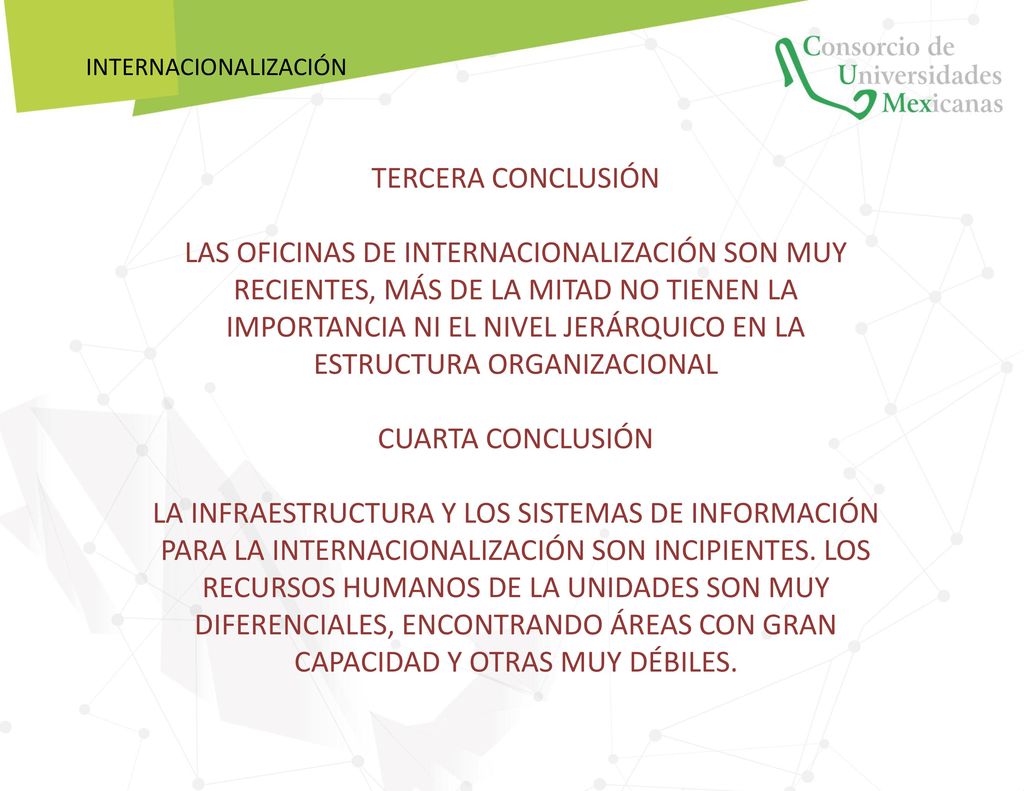 INTERNACIONALIZACIÓN

Consorcio de Universidades Mexicanas

TERCERA CONCLUSIÓN

LAS OFICINAS DE INTERNACIONALIZACIÓN SON MUY RECIENTES, MÁS DE LA MITAD NO TIENEN LA IMPORTANCIA NI EL NIVEL JERÁRQUICO EN LA ESTRUCTURA ORGANIZACIONAL

CUARTA CONCLUSIÓN

LA INFRAESTRUCTURA Y LOS SISTEMAS DE INFORMACIÓN PARA LA INTERNACIONALIZACIÓN SON INCIPIENTES. LOS RECURSOS HUMANOS DE LA UNIDADES SON MUY DIFERENCIALES, ENCONTRANDO ÁREAS CON GRAN CAPACIDAD Y OTRAS MUY DÉBILES.